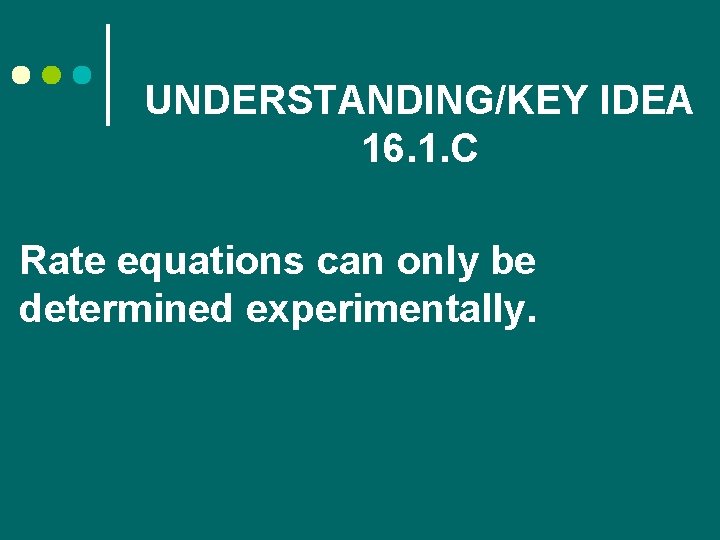 UNDERSTANDING/KEY IDEA 16.1.C

Rate equations can only be determined experimentally.